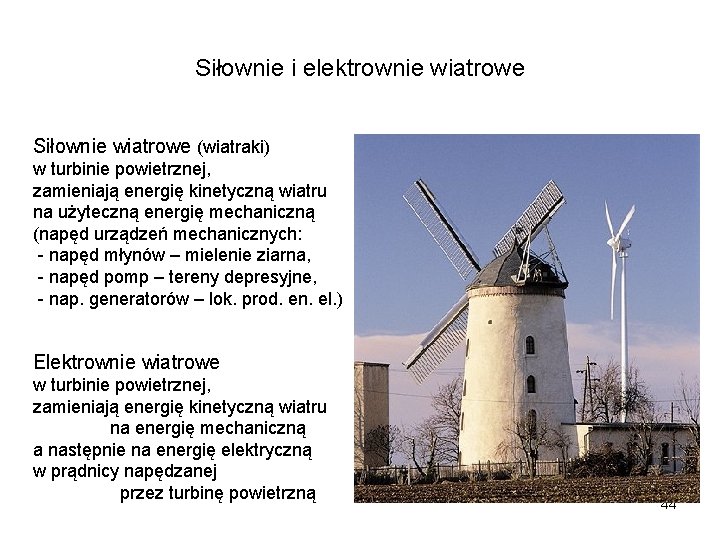 Siłownie i elektrownie wiatrowe

Siłownie wiatrowe (wiatraki)
w turbinie powietrznej,
zamieniają energię kinetyczną wiatru
na użyteczną energię mechaniczną
(napęd urządzeń mechanicznych:
- napęd młynów – mielenie ziarna,
- napęd pomp – tereny depresyjne,
- nap. generatorów – lok. prod. en. el.)

Elektrownie wiatrowe
w turbinie powietrznej,
zamieniają energię kinetyczną wiatru
na energię mechaniczną
a następnie na energię elektryczną
w prądnicy napędzanej
przez turbinę powietrzną

44